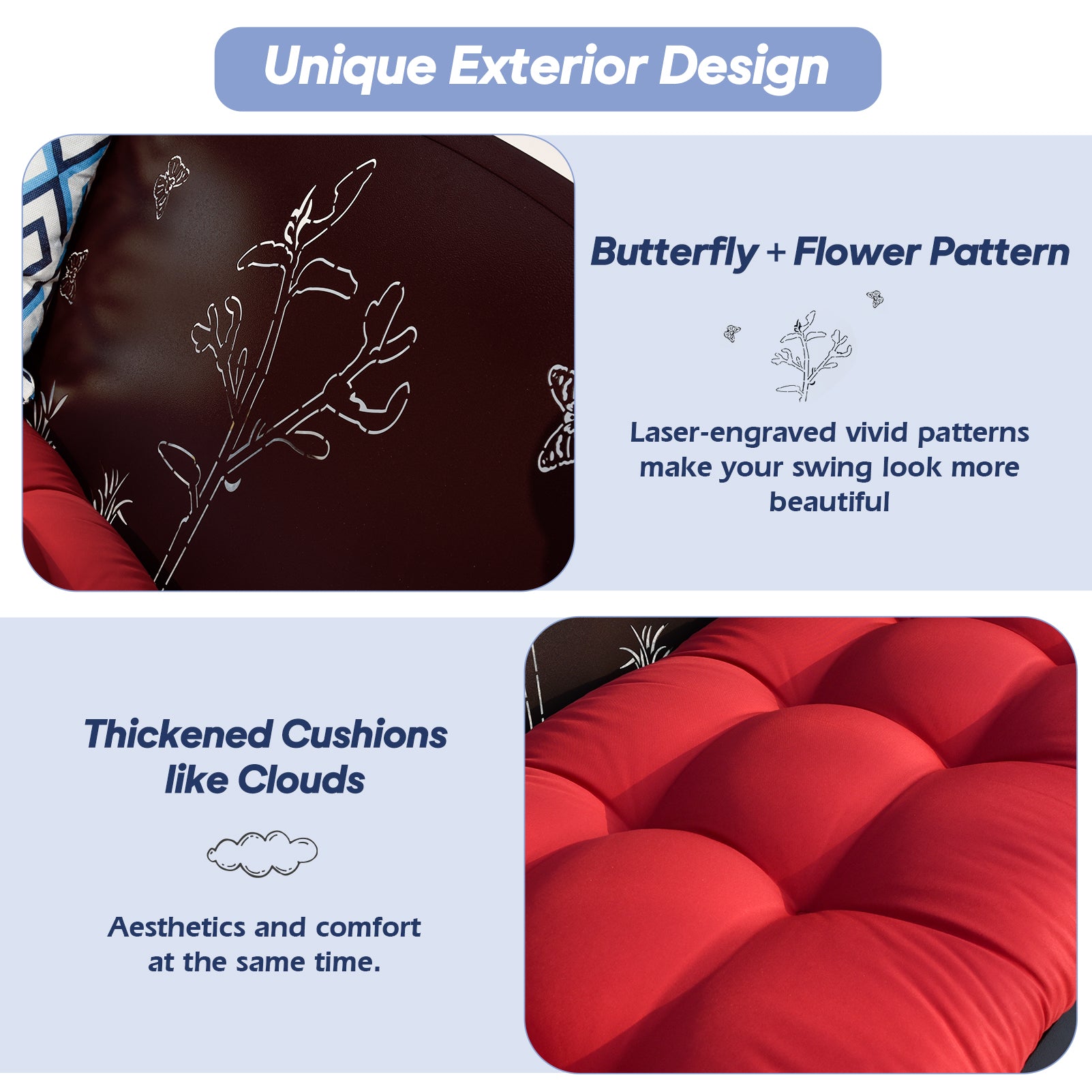 Unique Exterior Design

Butterfly + Flower Pattern

Laser-engraved vivid patterns make your swing look more beautiful

Thickened Cushions like Clouds

Aesthetics and comfort at the same time.